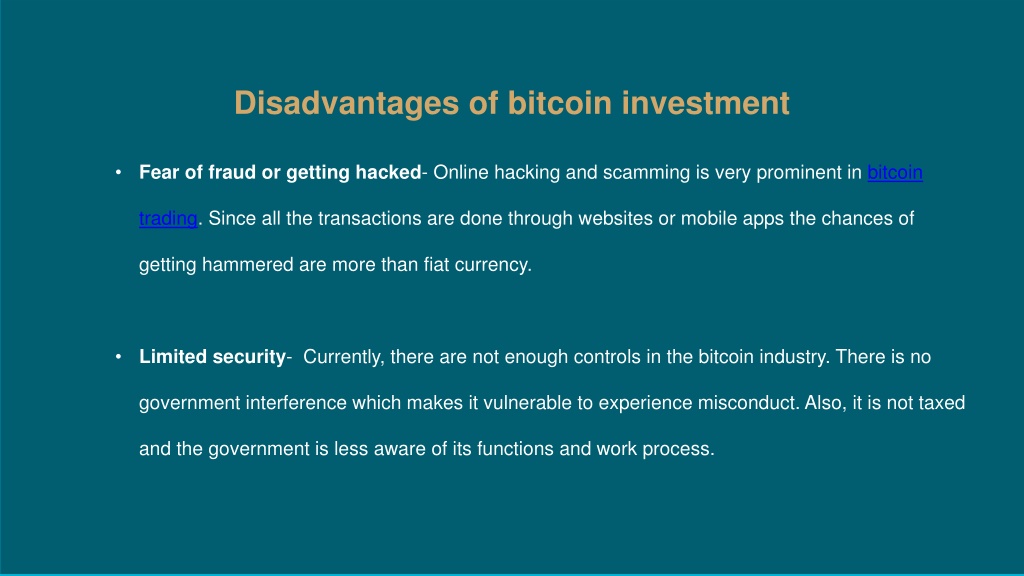 Disadvantages of bitcoin investment

• Fear of fraud or getting hacked- Online hacking and scamming is very prominent in bitcoin trading. Since all the transactions are done through websites or mobile apps the chances of getting hammered are more than fiat currency.

• Limited security- Currently, there are not enough controls in the bitcoin industry. There is no government interference which makes it vulnerable to experience misconduct. Also, it is not taxed and the government is less aware of its functions and work process.